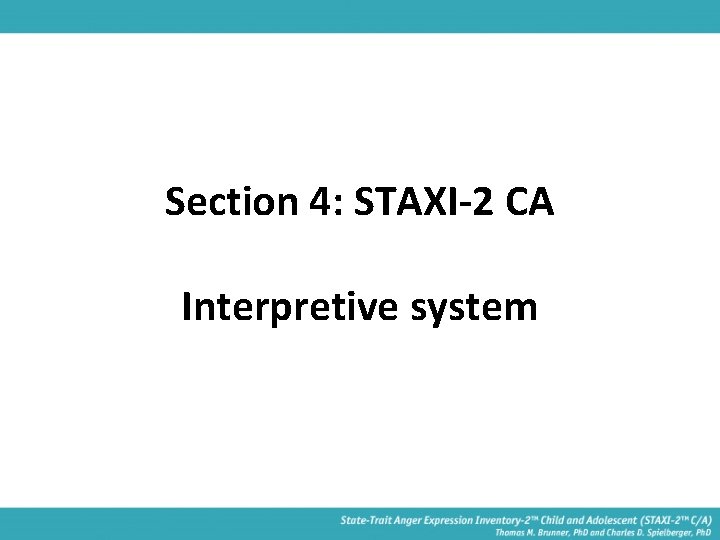 Section 4: STAXI-2 CA

Interpretive system

State-Trait Anger Expression Inventory-2™ Child and Adolescent (STAXI-2™ C/A)
Thomas M. Brunner, PhD and Charles D. Spielberger, PhD